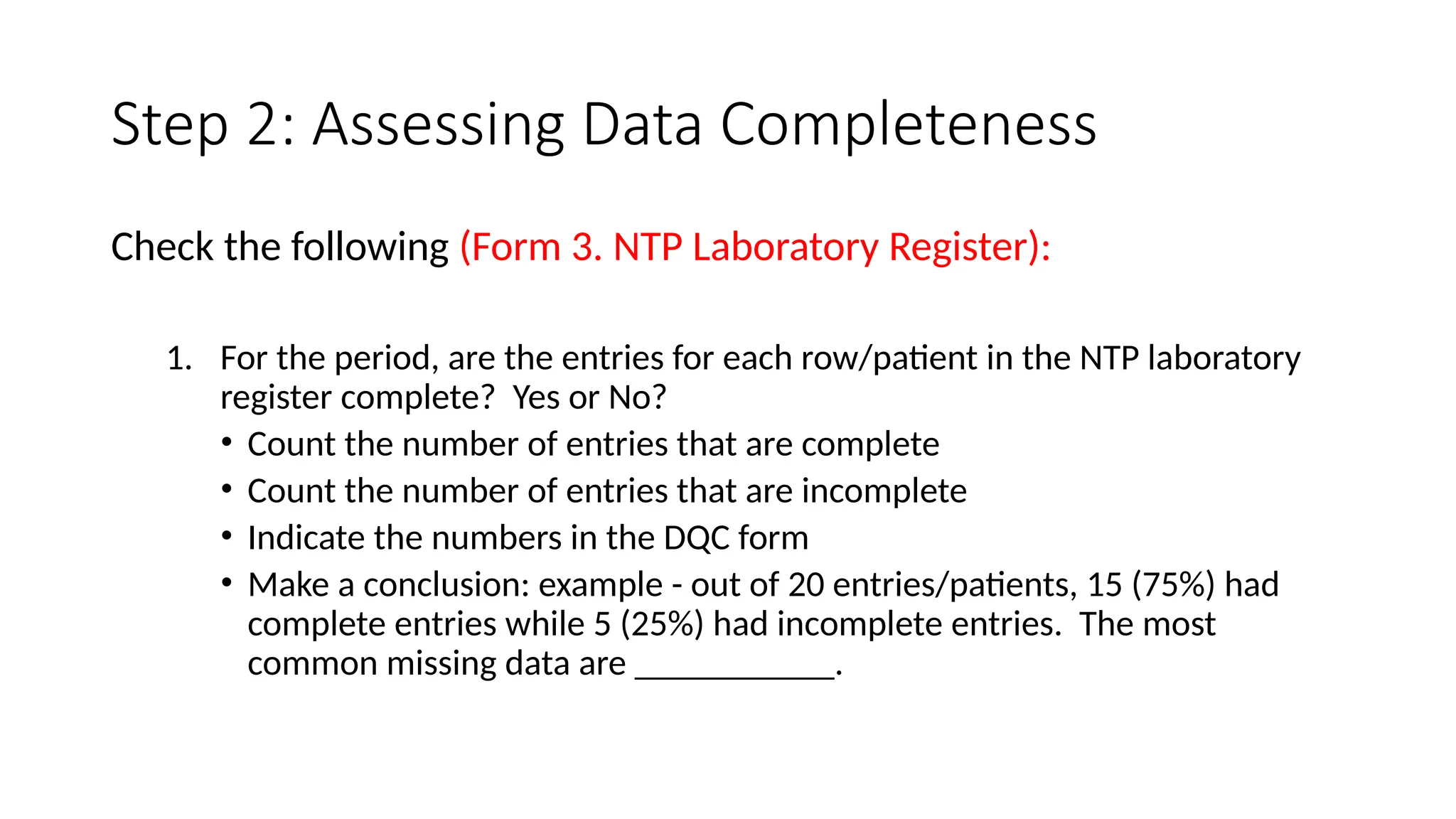 Step 2: Assessing Data Completeness

Check the following (Form 3. NTP Laboratory Register):

1. For the period, are the entries for each row/patient in the NTP laboratory register complete? Yes or No?
• Count the number of entries that are complete
• Count the number of entries that are incomplete
• Indicate the numbers in the DQC form
• Make a conclusion: example - out of 20 entries/patients, 15 (75%) had complete entries while 5 (25%) had incomplete entries. The most common missing data are ____________.